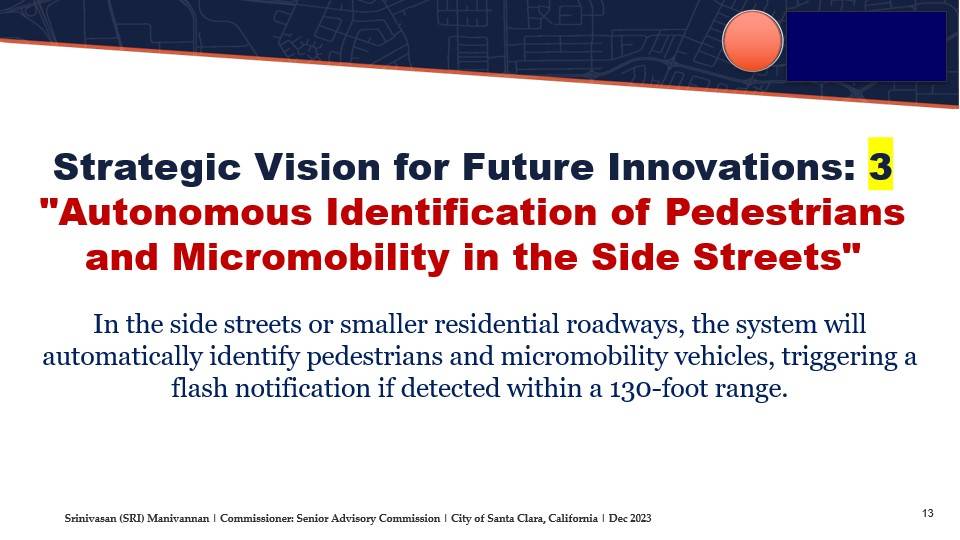 Strategic Vision for Future Innovations: 3
"Autonomous Identification of Pedestrians and Micromobility in the Side Streets"

In the side streets or smaller residential roadways, the system will automatically identify pedestrians and micromobility vehicles, triggering a flash notification if detected within a 130-foot range.

Srinivasan (SRI) Manivannan | Commissioner: Senior Advisory Commission | City of Santa Clara, California | Dec 2023

13